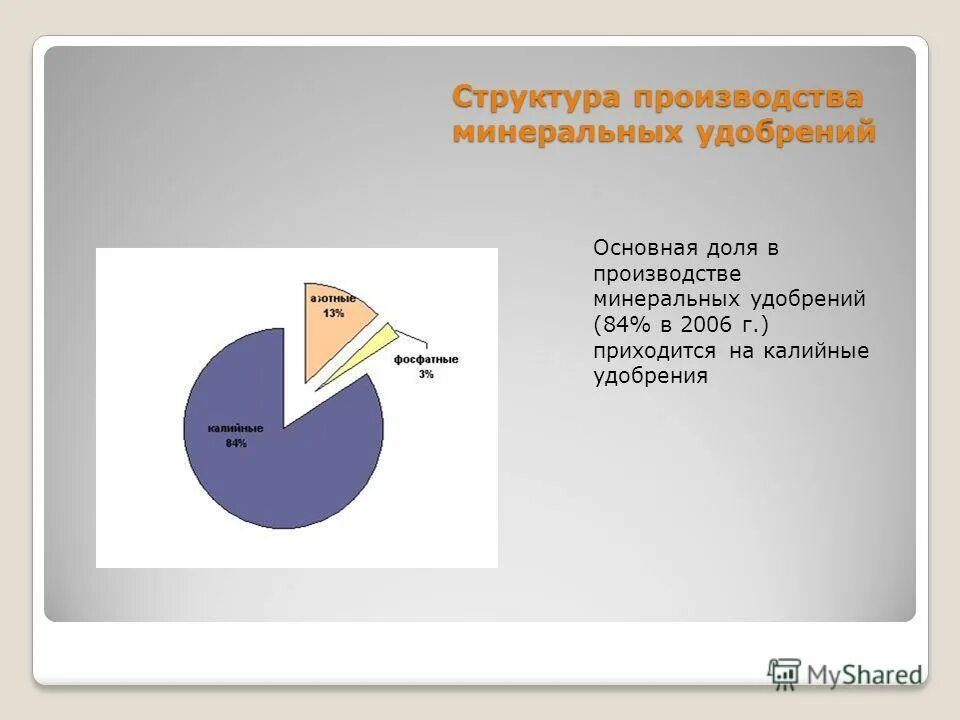 Структура производства минеральных удобрений

азотные
13%

фосфатные
3%

калийные
84%

Основная доля в производстве минеральных удобрений (84% в 2006 г.) приходится на калийные удобрения

MyShared